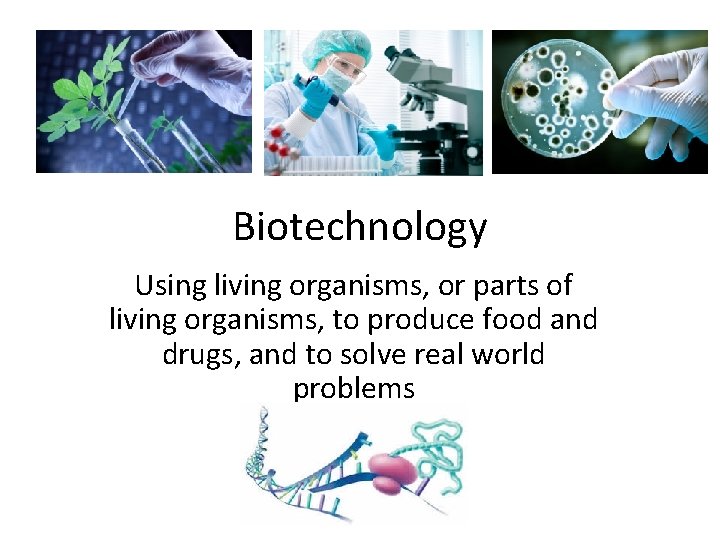 Biotechnology

Using living organisms, or parts of living organisms, to produce food and drugs, and to solve real world problems